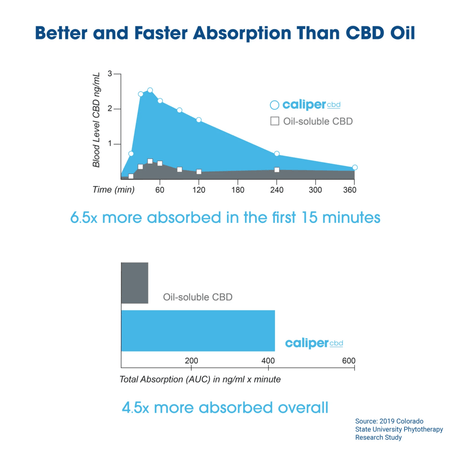 Better and Faster Absorption Than CBD Oil

Blood Level CBD ng/mL

3
2
1

caliper cbd
Oil-soluble CBD

Time (min) 60 120 180 240 300 360

6.5x more absorbed in the first 15 minutes

Oil-soluble CBD

caliper cbd

200 400 600

Total Absorption (AUC) in ng/ml x minute

4.5x more absorbed overall

Source: 2019 Colorado State University Phytotherapy Research Study